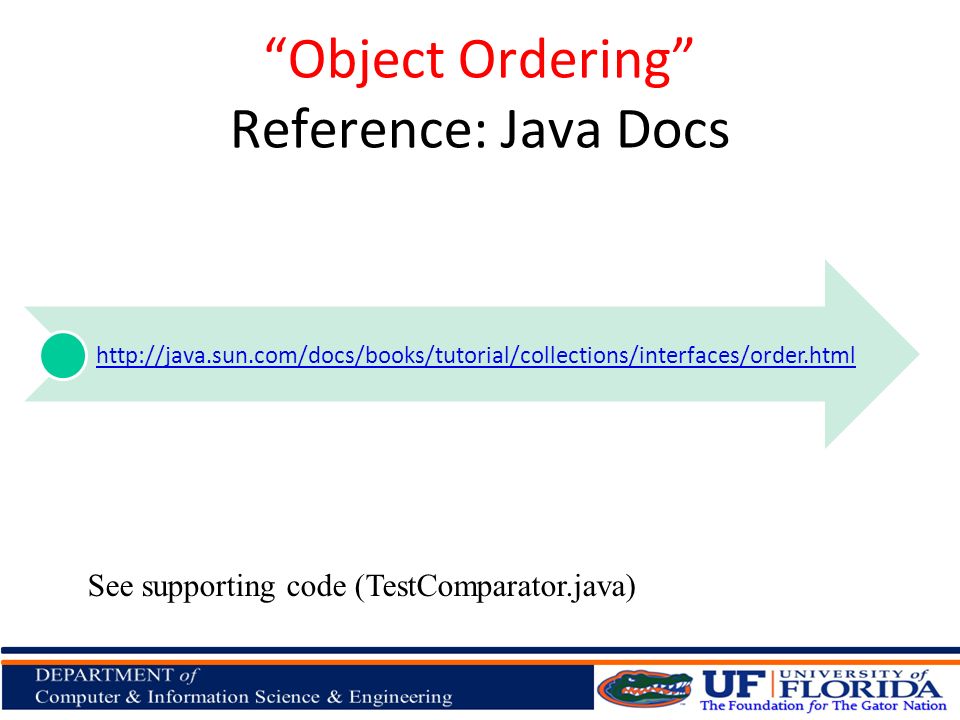 “Object Ordering”
Reference: Java Docs

http://java.sun.com/docs/books/tutorial/collections/interfaces/order.html

See supporting code (TestComparator.java)

DEPARTMENT of
Computer & Information Science & Engineering

UF UNIVERSITY of FLORIDA
The Foundation for The Gator Nation